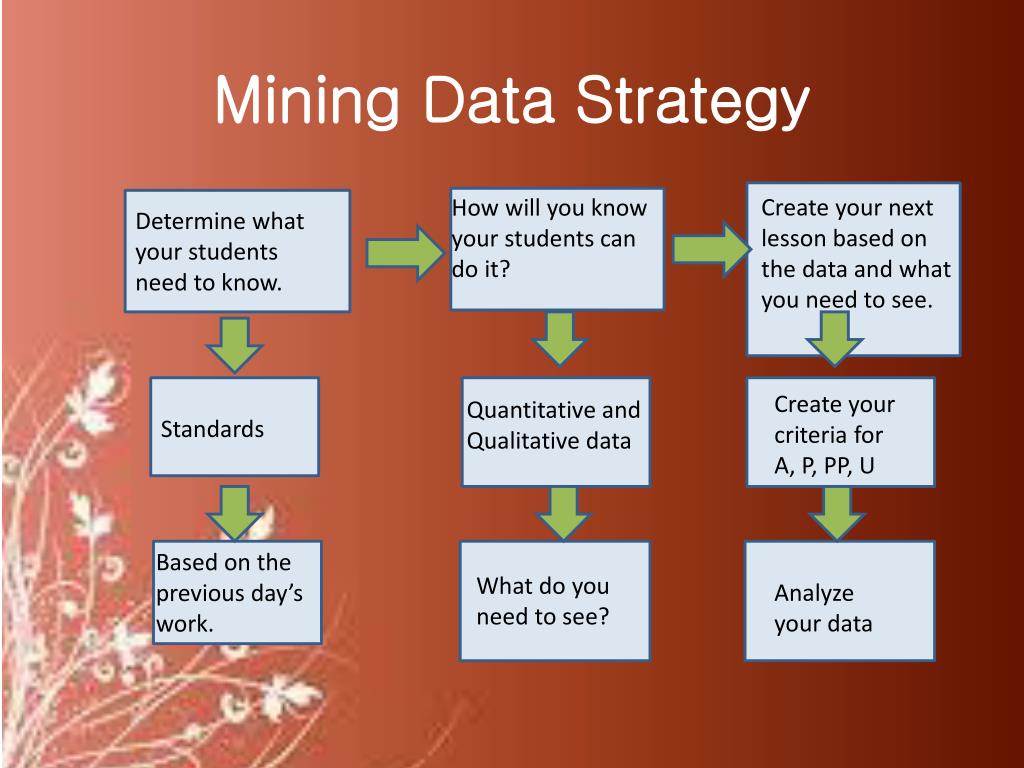 Mining Data Strategy

Determine what your students need to know.

Standards

Based on the previous day's work.

How will you know your students can do it?

Quantitative and Qualitative data

What do you need to see?

Create your next lesson based on the data and what you need to see.

Create your criteria for A, P, PP, U

Analyze your data